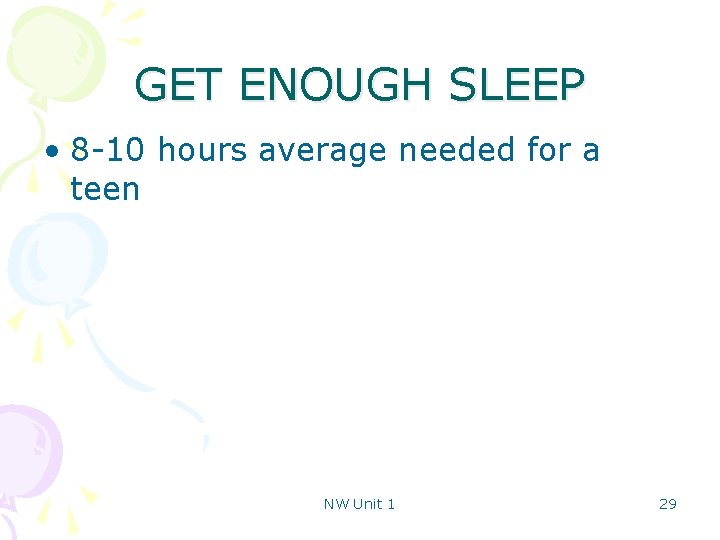 GET ENOUGH SLEEP

• 8-10 hours average needed for a teen

NW Unit 1

29